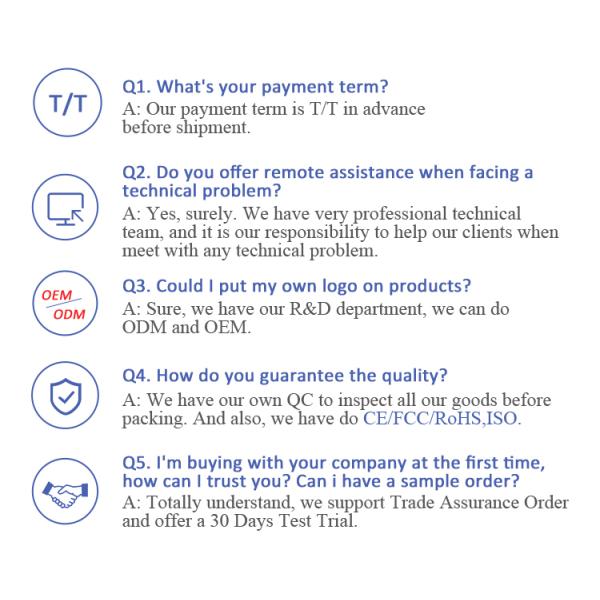 T/T

Q1. What's your payment term?
A: Our payment term is T/T in advance before shipment.

Q2. Do you offer remote assistance when facing a technical problem?
A: Yes, surely. We have very professional technical team, and it is our responsibility to help our clients when meet with any technical problem.

OEM
ODM

Q3. Could I put my own logo on products?
A: Sure, we have our R&D department, we can do ODM and OEM.

Q4. How do you guarantee the quality?
A: We have our own QC to inspect all our goods before packing. And also, we have do CE/FCC/RoHS,ISO.

Q5. I'm buying with your company at the first time, how can I trust you? Can i have a sample order?
A: Totally understand, we support Trade Assurance Order and offer a 30 Days Test Trial.